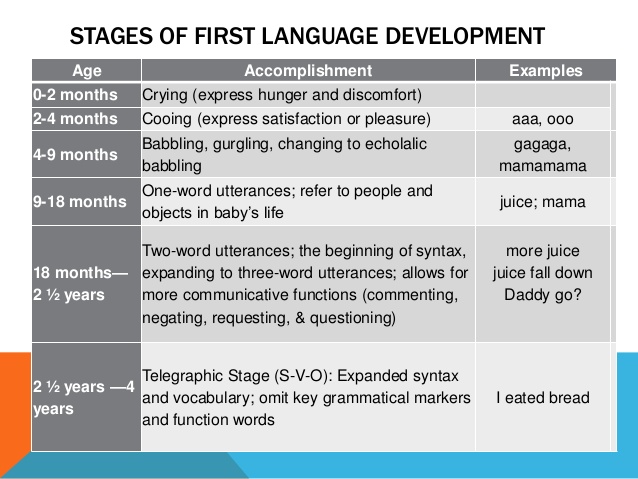 STAGES OF FIRST LANGUAGE DEVELOPMENT

| Age | Accomplishment | Examples |
|---|---|---|
| 0-2 months | Crying (express hunger and discomfort) | |
| 2-4 months | Cooing (express satisfaction or pleasure) | aaa, ooo |
| 4-9 months | Babbling, gurgling, changing to echolalic babbling | gagaga, mamamama |
| 9-18 months | One-word utterances; refer to people and objects in baby's life | juice; mama |
| 18 months— 2 ½ years | Two-word utterances; the beginning of syntax, expanding to three-word utterances; allows for more communicative functions (commenting, negating, requesting, & questioning) | more juice juice fall down Daddy go? |
| 2 ½ years —4 years | Telegraphic Stage (S-V-O): Expanded syntax and vocabulary; omit key grammatical markers and function words | I eated bread |